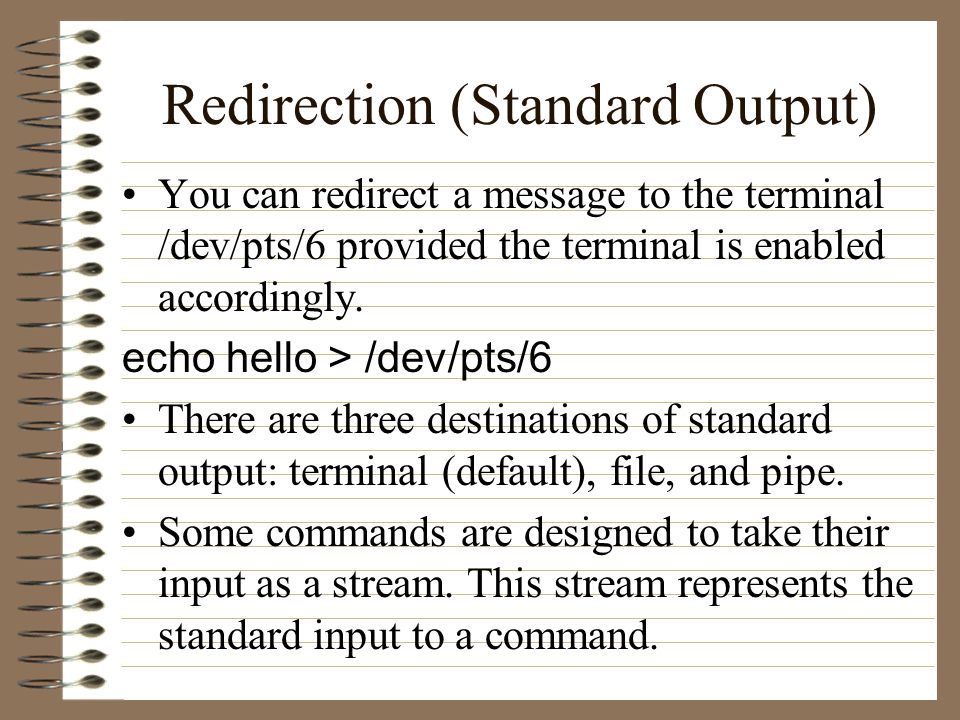 Redirection (Standard Output)

• You can redirect a message to the terminal /dev/pts/6 provided the terminal is enabled accordingly.

echo hello > /dev/pts/6

• There are three destinations of standard output: terminal (default), file, and pipe.

• Some commands are designed to take their input as a stream. This stream represents the standard input to a command.